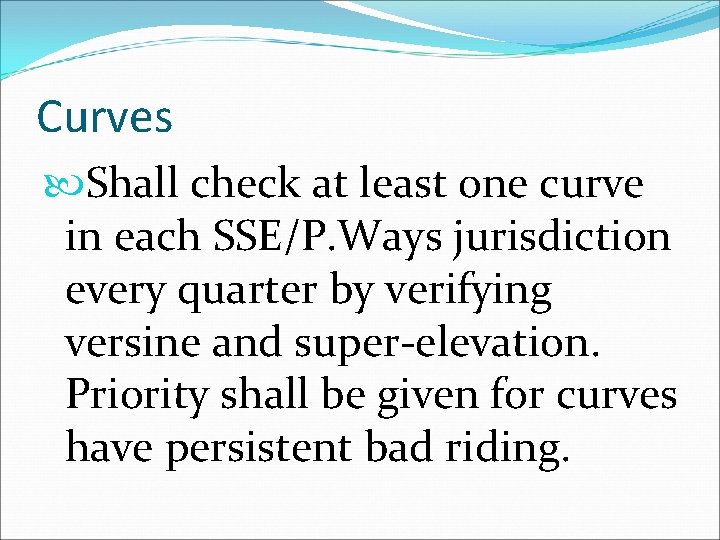 Curves

Shall check at least one curve in each SSE/P.Ways jurisdiction every quarter by verifying versine and super-elevation. Priority shall be given for curves have persistent bad riding.